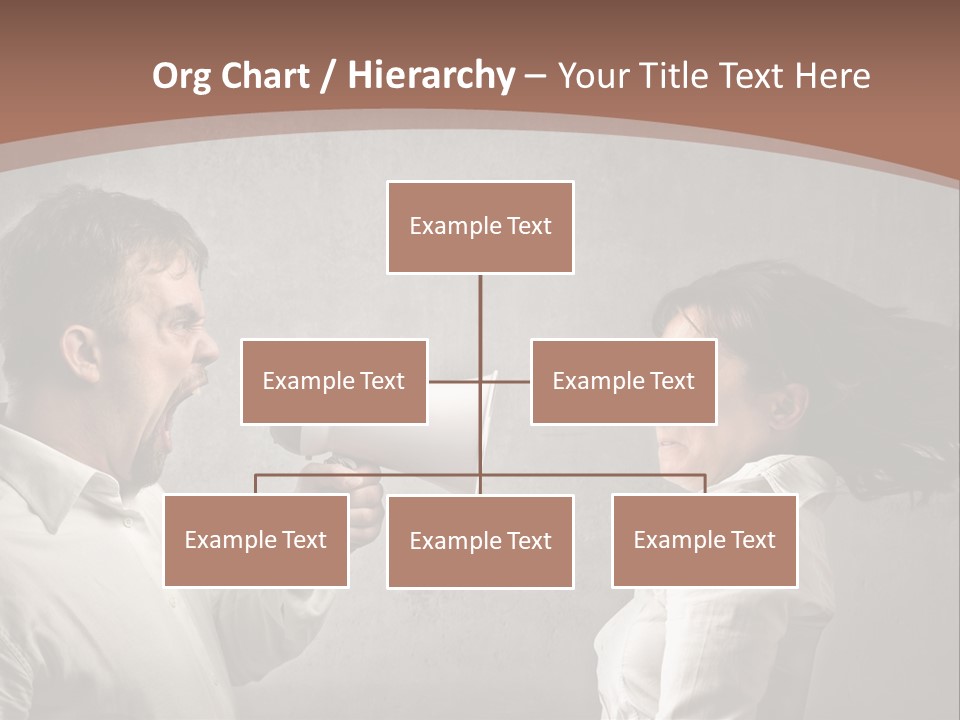 Org Chart / Hierarchy – Your Title Text Here

Example Text

Example Text

Example Text

Example Text

Example Text

Example Text